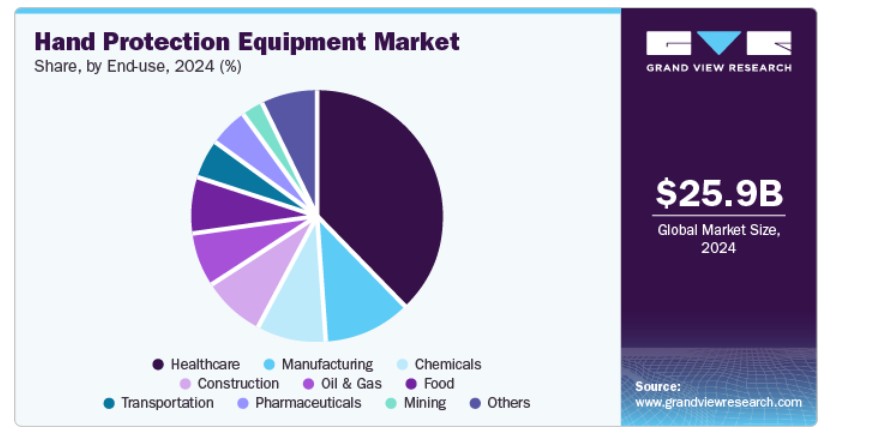 Hand Protection Equipment Market
Share, by End-use, 2024 (%)

Healthcare
Manufacturing
Chemicals
Construction
Oil & Gas
Food
Transportation
Pharmaceuticals
Mining
Others

GRAND VIEW RESEARCH

$25.9B
Global Market Size, 2024

Source:
www.grandviewresearch.com